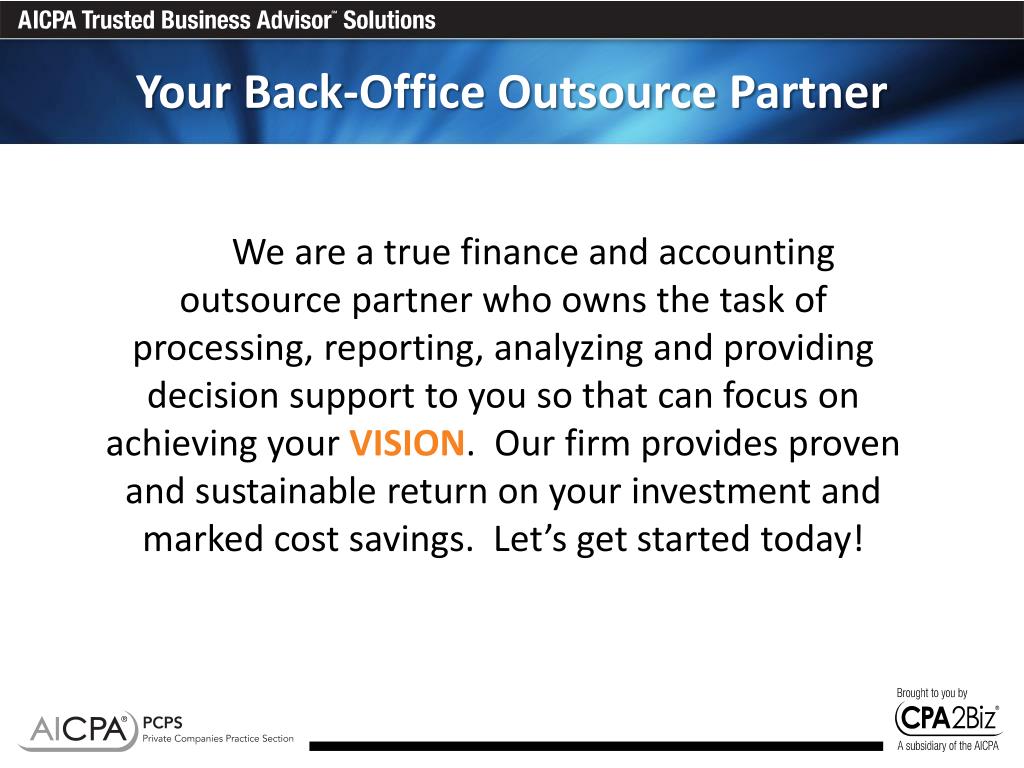 AICPA Trusted Business Advisor℠ Solutions

Your Back-Office Outsource Partner

We are a true finance and accounting outsource partner who owns the task of processing, reporting, analyzing and providing decision support to you so that can focus on achieving your VISION. Our firm provides proven and sustainable return on your investment and marked cost savings. Let's get started today!

AICPA® PCPS Private Companies Practice Section

Brought to you by CPA2Biz® A subsidiary of the AICPA